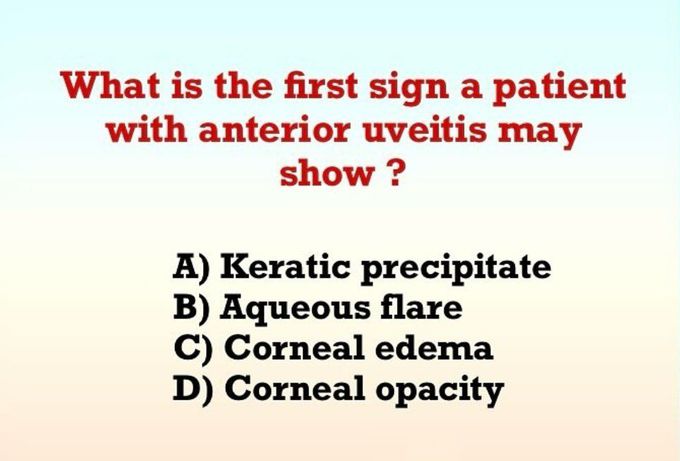 What is the first sign a patient with anterior uveitis may show ?

A) Keratic precipitate
B) Aqueous flare
C) Corneal edema
D) Corneal opacity